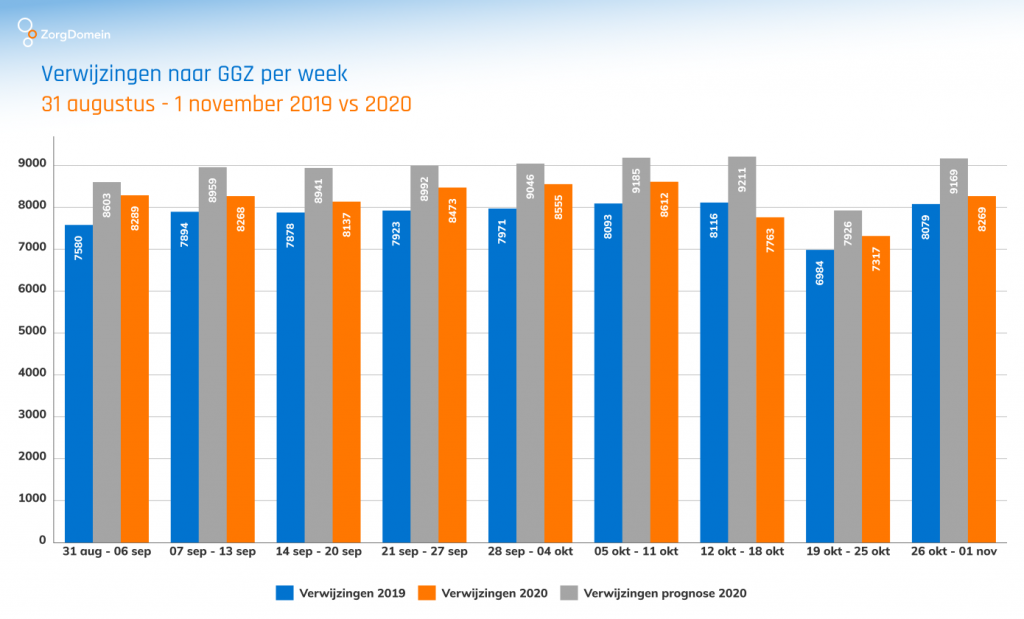 ZorgDomein

Verwijzingen naar GGZ per week
31 augustus - 1 november 2019 vs 2020

9000
8000
7000
6000
5000
4000
3000
2000
1000
0

7580 8603 8289
7894 8959 8268
7878 8941 8137
7923 8992 8473
7971 9046 8555
8093 9185 8612
8116 9211 7763
6984 7926 7317
8079 9169 8269

31 aug - 06 sep
07 sep - 13 sep
14 sep - 20 sep
21 sep - 27 sep
28 sep - 04 okt
05 okt - 11 okt
12 okt - 18 okt
19 okt - 25 okt
26 okt - 01 nov

Verwijzingen 2019
Verwijzingen 2020
Verwijzingen prognose 2020